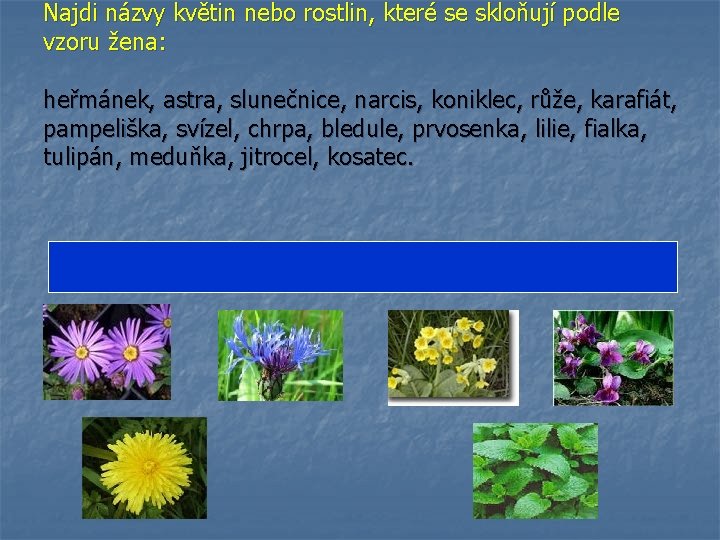 Najdi názvy květin nebo rostlin, které se skloňují podle vzoru žena:

heřmánek, astra, slunečnice, narcis, koniklec, růže, karafiát, pampeliška, svízel, chrpa, bledule, prvosenka, lilie, fialka, tulipán, meduňka, jitrocel, kosatec.